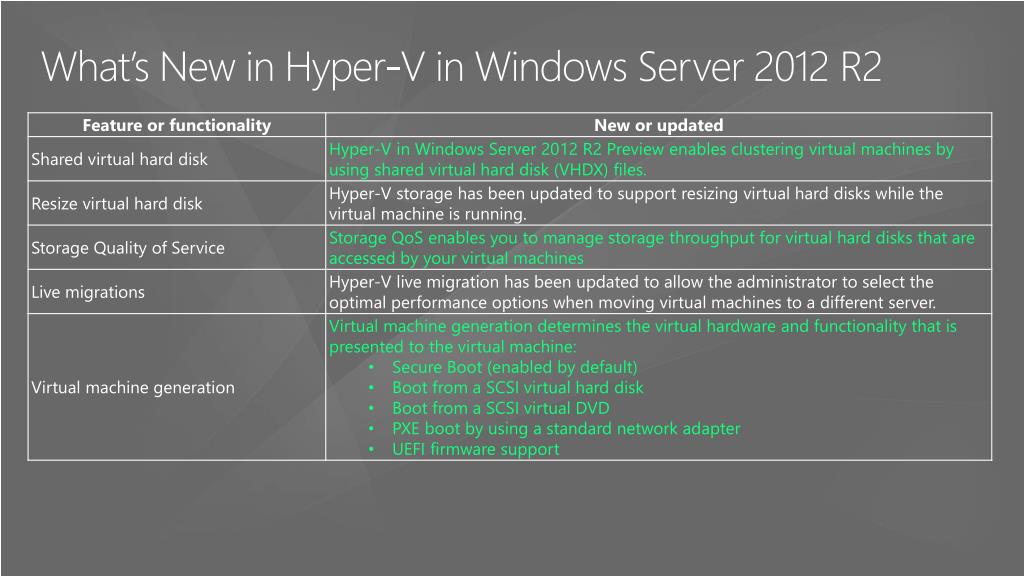 What's New in Hyper-V in Windows Server 2012 R2

| Feature or functionality | New or updated |
|---|---|
| Shared virtual hard disk | Hyper-V in Windows Server 2012 R2 Preview enables clustering virtual machines by using shared virtual hard disk (VHDX) files. |
| Resize virtual hard disk | Hyper-V storage has been updated to support resizing virtual hard disks while the virtual machine is running. |
| Storage Quality of Service | Storage QoS enables you to manage storage throughput for virtual hard disks that are accessed by your virtual machines |
| Live migrations | Hyper-V live migration has been updated to allow the administrator to select the optimal performance options when moving virtual machines to a different server. |
| Virtual machine generation | Virtual machine generation determines the virtual hardware and functionality that is presented to the virtual machine: • Secure Boot (enabled by default) • Boot from a SCSI virtual hard disk • Boot from a SCSI virtual DVD • PXE boot by using a standard network adapter • UEFI firmware support |